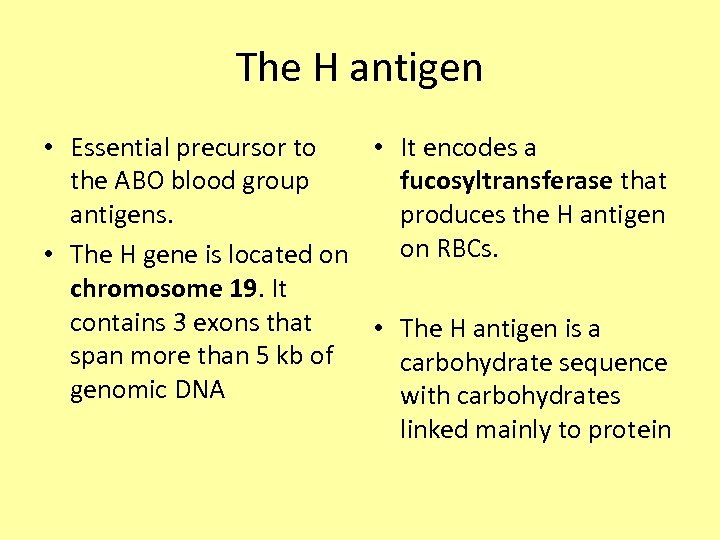 The H antigen

• Essential precursor to the ABO blood group antigens.
• The H gene is located on chromosome 19. It contains 3 exons that span more than 5 kb of genomic DNA

• It encodes a fucosyltransferase that produces the H antigen on RBCs.

• The H antigen is a carbohydrate sequence with carbohydrates linked mainly to protein